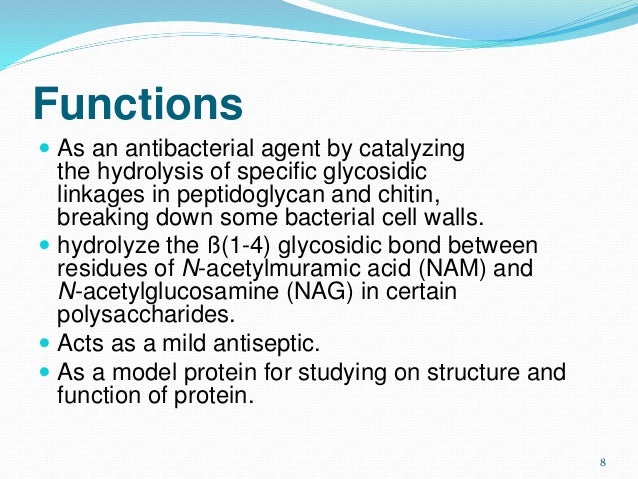 Functions

- As an antibacterial agent by catalyzing the hydrolysis of specific glycosidic linkages in peptidoglycan and chitin, breaking down some bacterial cell walls.
- hydrolyze the ß(1-4) glycosidic bond between residues of N-acetylmuramic acid (NAM) and N-acetylglucosamine (NAG) in certain polysaccharides.
- Acts as a mild antiseptic.
- As a model protein for studying on structure and function of protein.

8